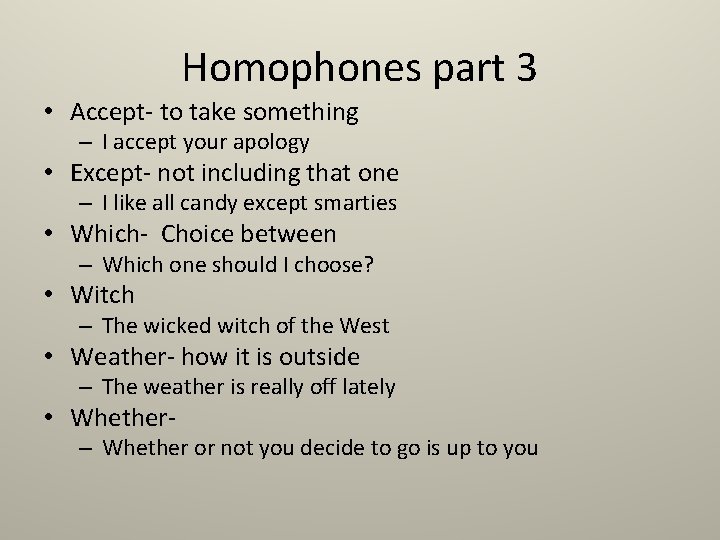 Homophones part 3

• Accept- to take something
– I accept your apology
• Except- not including that one
– I like all candy except smarties
• Which- Choice between
– Which one should I choose?
• Witch
– The wicked witch of the West
• Weather- how it is outside
– The weather is really off lately
• Whether-
– Whether or not you decide to go is up to you